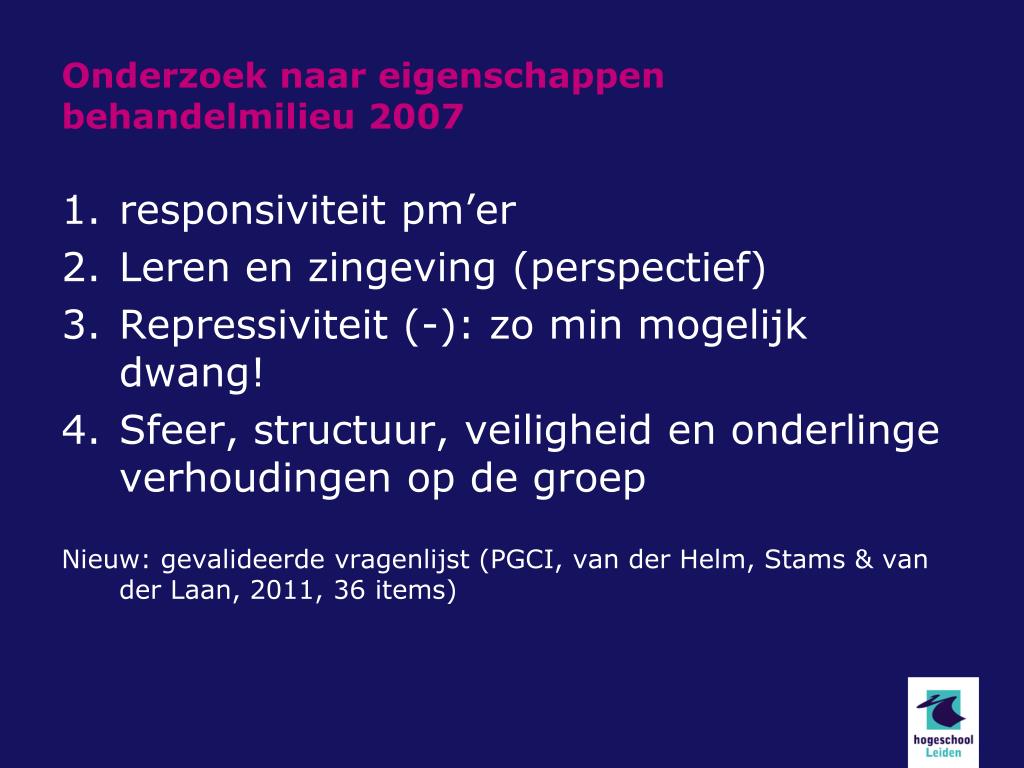 Onderzoek naar eigenschappen behandelmilieu 2007

1. responsiviteit pm’er
2. Leren en zingeving (perspectief)
3. Repressiviteit (-): zo min mogelijk dwang!
4. Sfeer, structuur, veiligheid en onderlinge verhoudingen op de groep

Nieuw: gevalideerde vragenlijst (PGCI, van der Helm, Stams & van der Laan, 2011, 36 items)

hogeschool Leiden